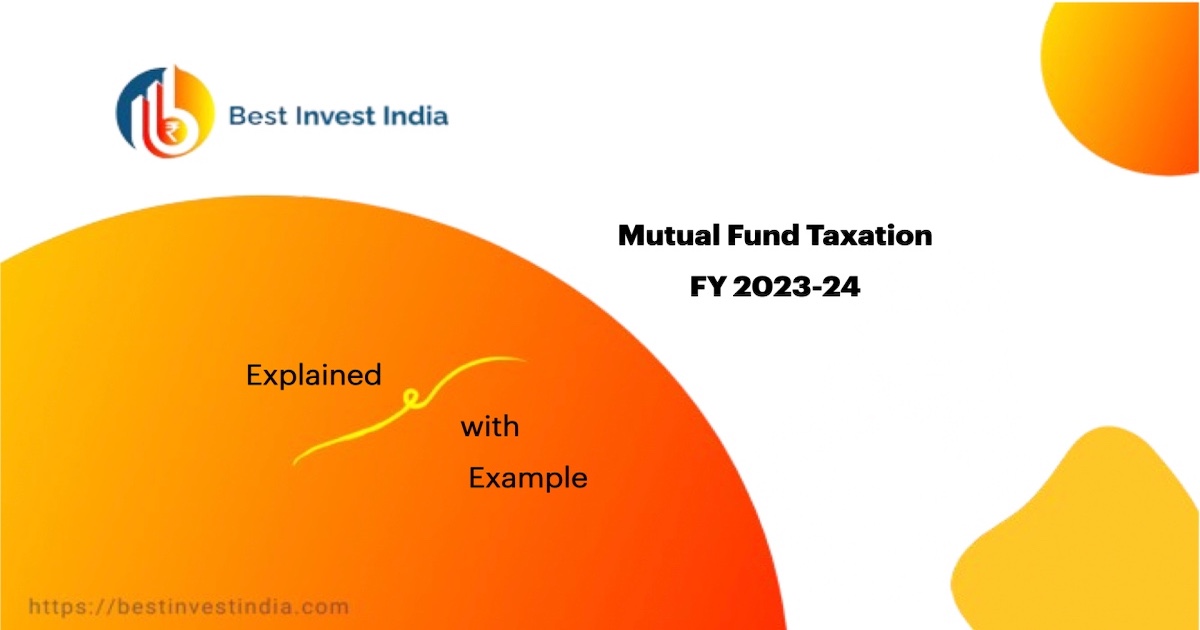 Best Invest India

Mutual Fund Taxation
FY 2023-24

Explained
with
Example

https://bestinvestindia.com